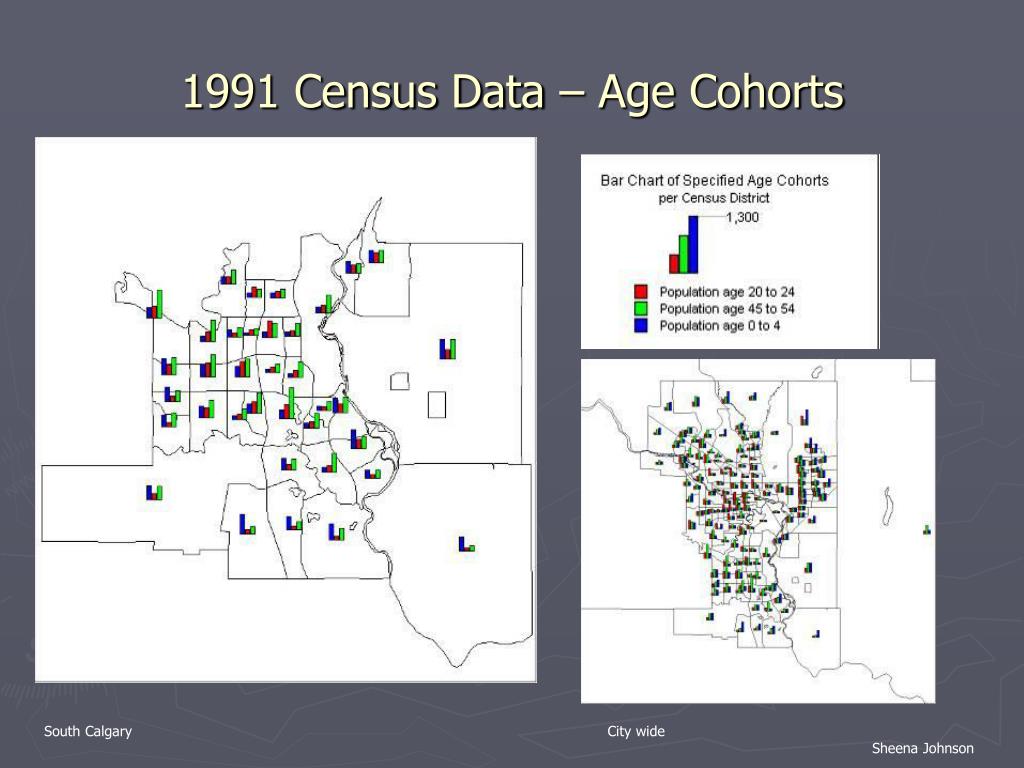 1991 Census Data – Age Cohorts

Bar Chart of Specified Age Cohorts per Census District

1,300

Population age 20 to 24
Population age 45 to 54
Population age 0 to 4

South Calgary

City wide

Sheena Johnson